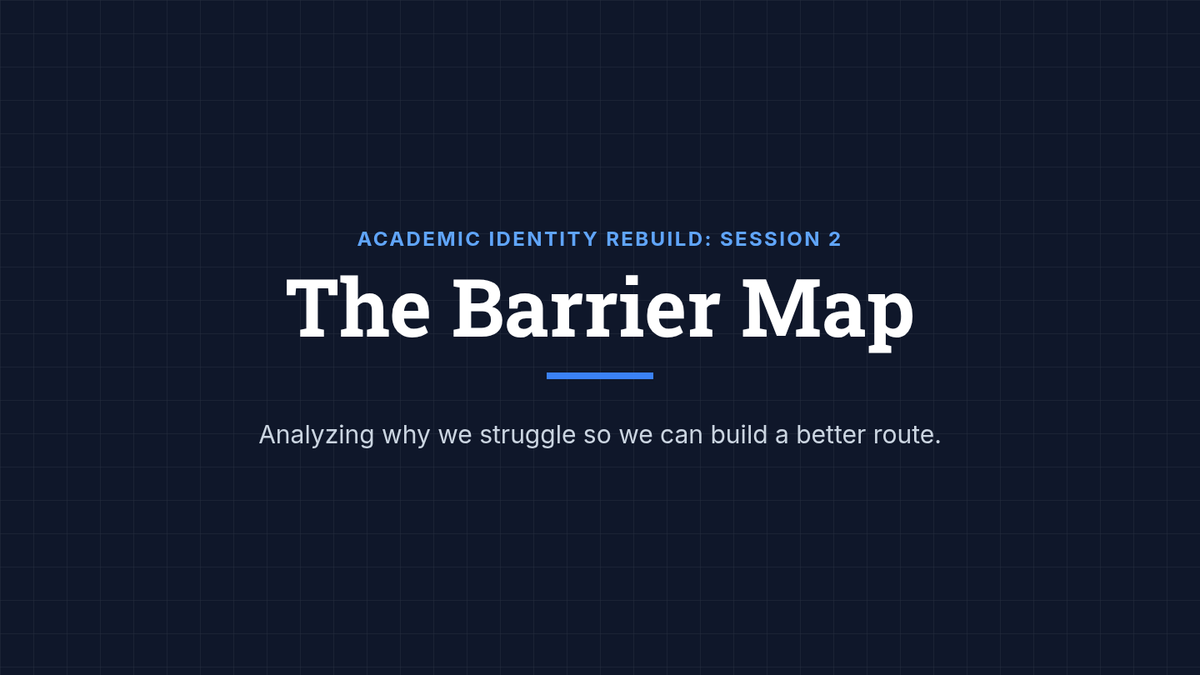 ACADEMIC IDENTITY REBUILD: SESSION 2

The Barrier Map

Analyzing why we struggle so we can build a better route.